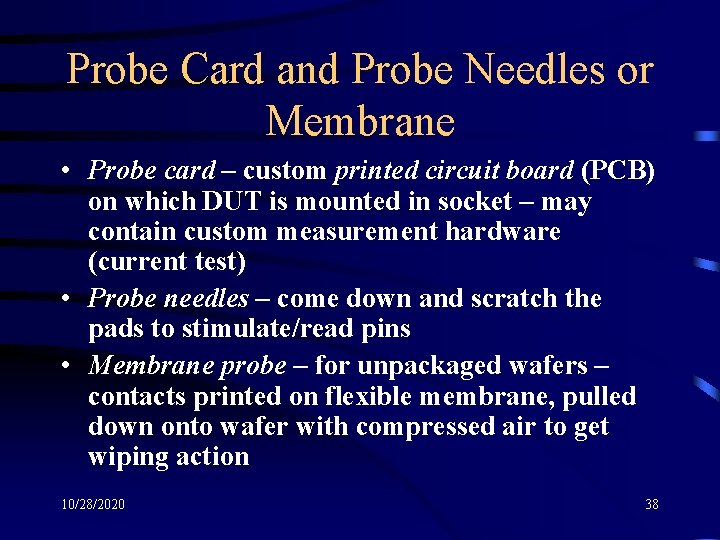 Probe Card and Probe Needles or Membrane

• Probe card – custom printed circuit board (PCB) on which DUT is mounted in socket – may contain custom measurement hardware (current test)
• Probe needles – come down and scratch the pads to stimulate/read pins
• Membrane probe – for unpackaged wafers – contacts printed on flexible membrane, pulled down onto wafer with compressed air to get wiping action

10/28/2020

38